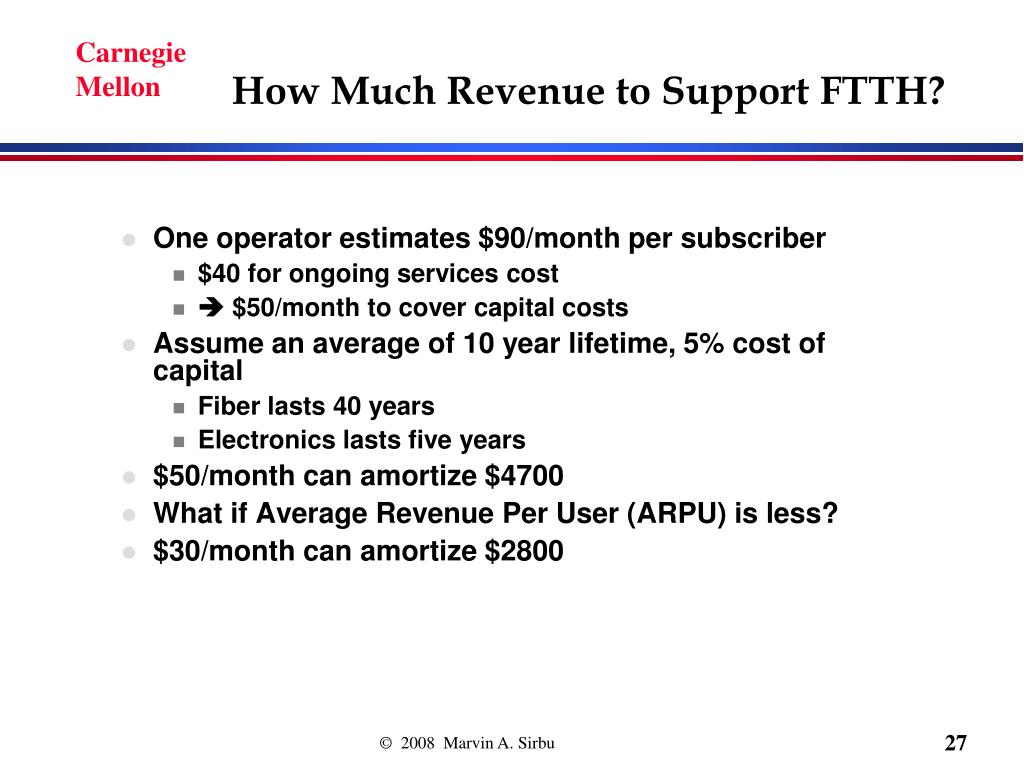 Carnegie Mellon

How Much Revenue to Support FTTH?

- One operator estimates \$90/month per subscriber
  - \$40 for ongoing services cost
  - ➔ \$50/month to cover capital costs
- Assume an average of 10 year lifetime, 5% cost of capital
  - Fiber lasts 40 years
  - Electronics lasts five years
- \$50/month can amortize \$4700
- What if Average Revenue Per User (ARPU) is less?
- \$30/month can amortize \$2800

© 2008 Marvin A. Sirbu

27